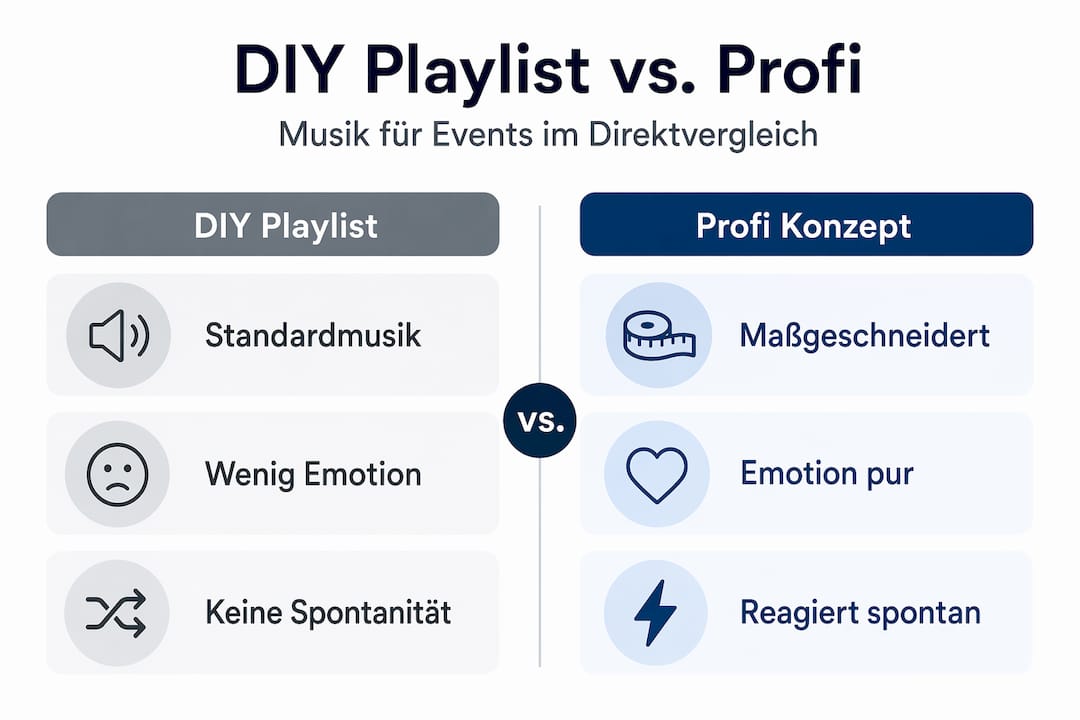 DIY Playlist vs. Profi

Musik für Events im Direktvergleich

DIY Playlist

Standardmusik

Wenig Emotion

Keine Spontanität

vs.

Profi Konzept

Maßgeschneidert

Emotion pur

Reagiert spontan